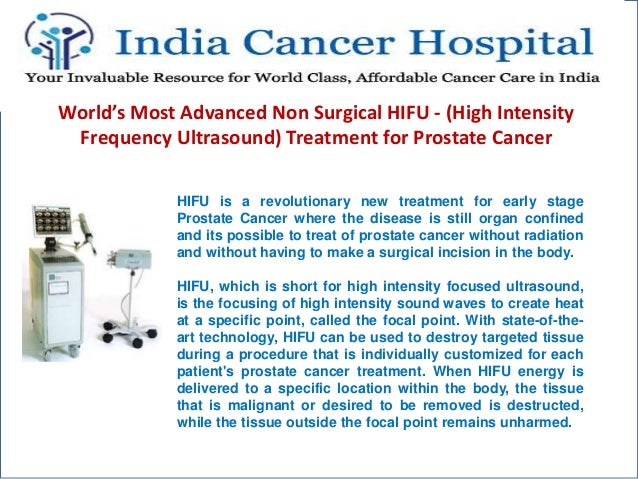 India Cancer Hospital

Your Invaluable Resource for World Class, Affordable Cancer Care in India

World's Most Advanced Non Surgical HIFU - (High Intensity Frequency Ultrasound) Treatment for Prostate Cancer

HIFU is a revolutionary new treatment for early stage Prostate Cancer where the disease is still organ confined and its possible to treat of prostate cancer without radiation and without having to make a surgical incision in the body.

HIFU, which is short for high intensity focused ultrasound, is the focusing of high intensity sound waves to create heat at a specific point, called the focal point. With state-of-the-art technology, HIFU can be used to destroy targeted tissue during a procedure that is individually customized for each patient's prostate cancer treatment. When HIFU energy is delivered to a specific location within the body, the tissue that is malignant or desired to be removed is destructed, while the tissue outside the focal point remains unharmed.